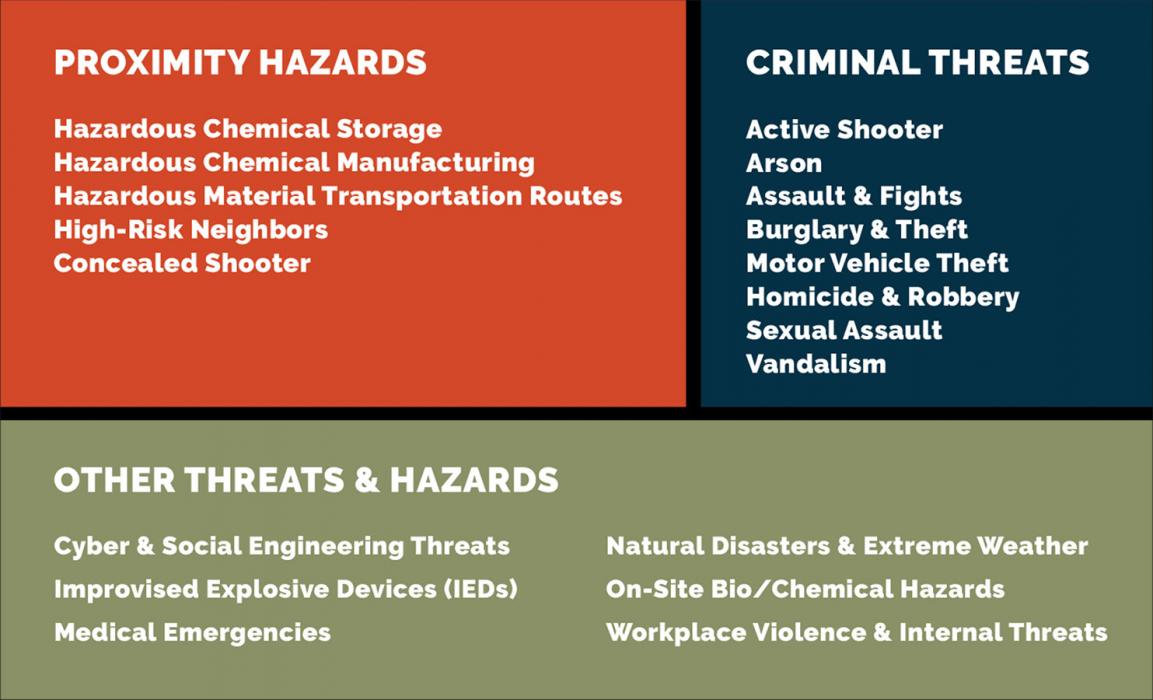 PROXIMITY HAZARDS

Hazardous Chemical Storage
Hazardous Chemical Manufacturing
Hazardous Material Transportation Routes
High-Risk Neighbors
Concealed Shooter

CRIMINAL THREATS

Active Shooter
Arson
Assault & Fights
Burglary & Theft
Motor Vehicle Theft
Homicide & Robbery
Sexual Assault
Vandalism

OTHER THREATS & HAZARDS

Cyber & Social Engineering Threats
Improvised Explosive Devices (IEDs)
Medical Emergencies

Natural Disasters & Extreme Weather
On-Site Bio/Chemical Hazards
Workplace Violence & Internal Threats